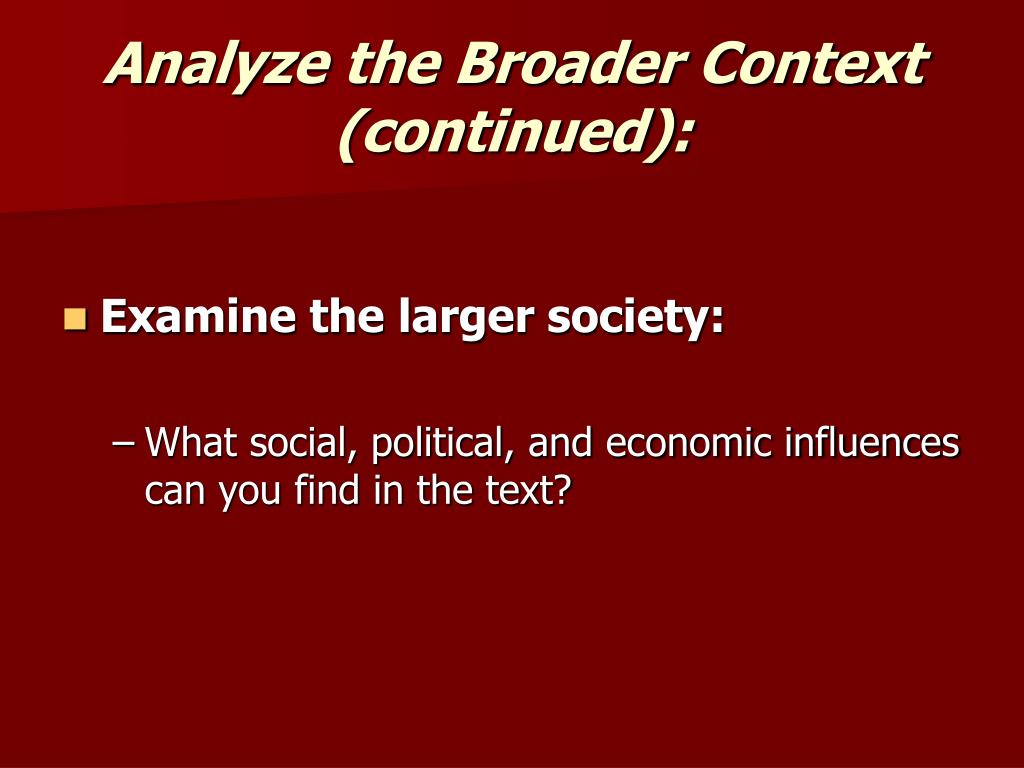 Analyze the Broader Context (continued):

Examine the larger society:

– What social, political, and economic influences can you find in the text?